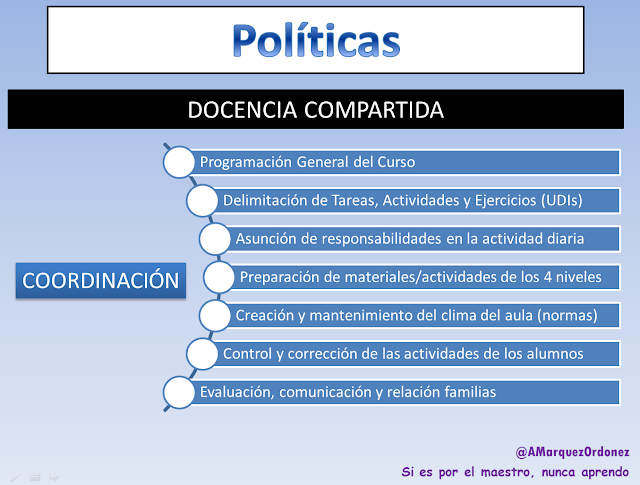 Políticas

DOCENCIA COMPARTIDA

COORDINACIÓN

Programación General del Curso

Delimitación de Tareas, Actividades y Ejercicios (UDIs)

Asunción de responsabilidades en la actividad diaria

Preparación de materiales/actividades de los 4 niveles

Creación y mantenimiento del clima del aula (normas)

Control y corrección de las actividades de los alumnos

Evaluación, comunicación y relación familias

@AMarquezOrdonez

Si es por el maestro, nunca aprendo